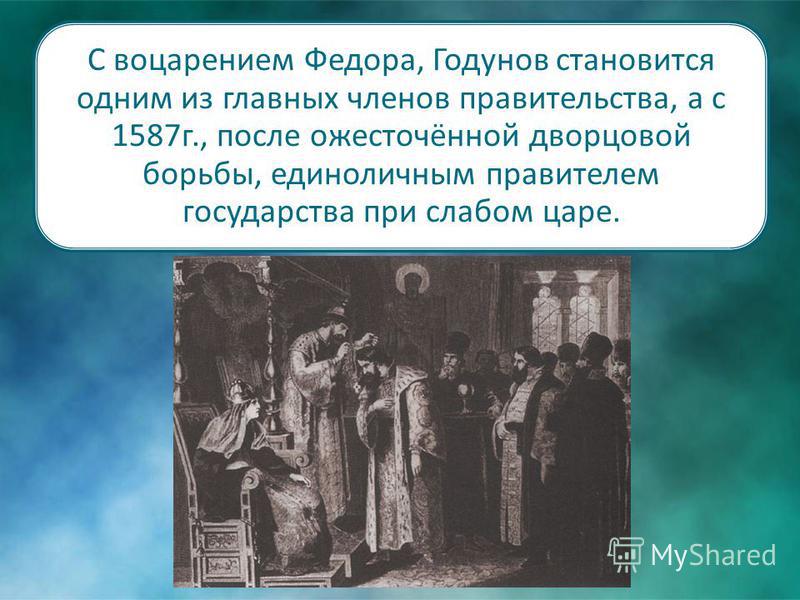 С воцарением Федора, Годунов становится одним из главных членов правительства, а с 1587г., после ожесточённой дворцовой борьбы, единоличным правителем государства при слабом царе.

MyShared